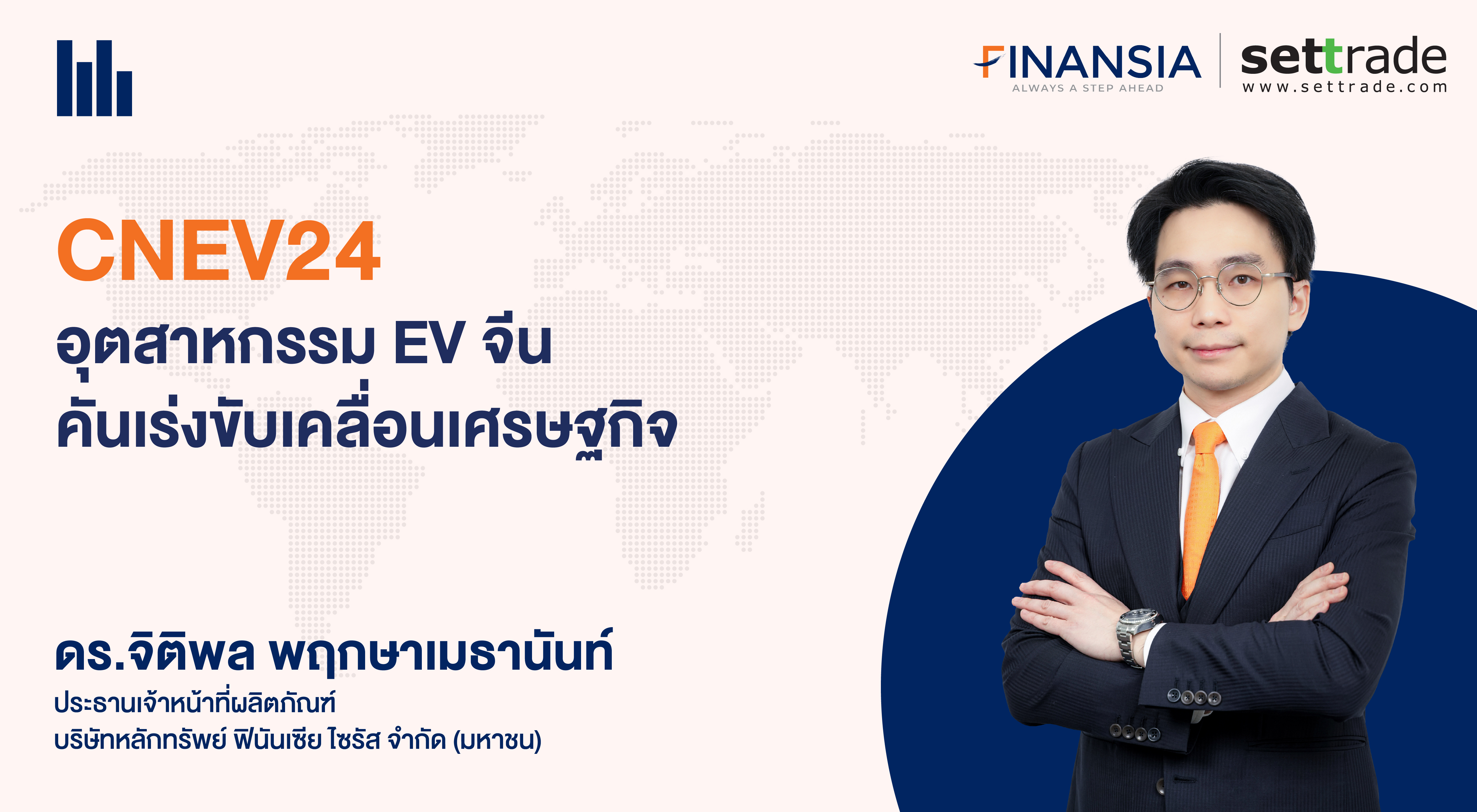 FINANSIA
ALWAYS A STEP AHEAD
settrade
www.settrade.com

CNEV24
อุตสาหกรรม EV จีน
คันเร่งขับเคลื่อนเศรษฐกิจ

ดร.จิติพล พฤกษาเมธานันท์
ประธานเจ้าหน้าที่ผลิตภัณฑ์
บริษัทหลักทรัพย์ ฟินันเซีย ไซรัส จำกัด (มหาชน)